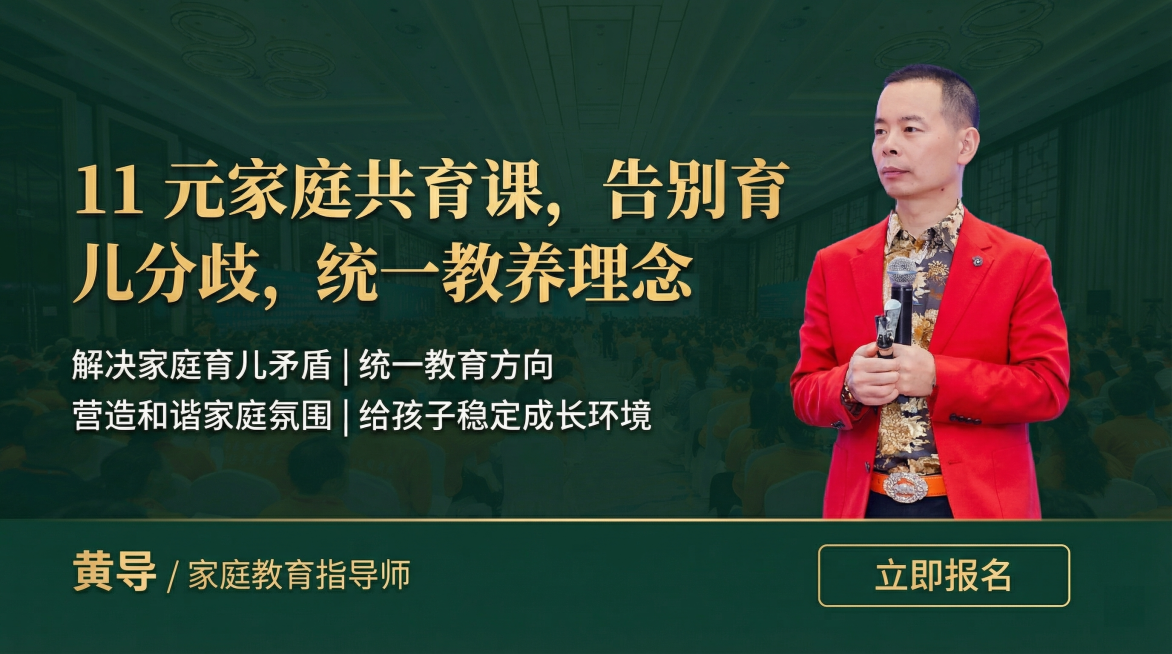 11 元家庭共育课，告别育儿分歧，统一教养理念

解决家庭育儿矛盾 | 统一教育方向
营造和谐家庭氛围 | 给孩子稳定成长环境

黄导 / 家庭教育指导师

立即报名